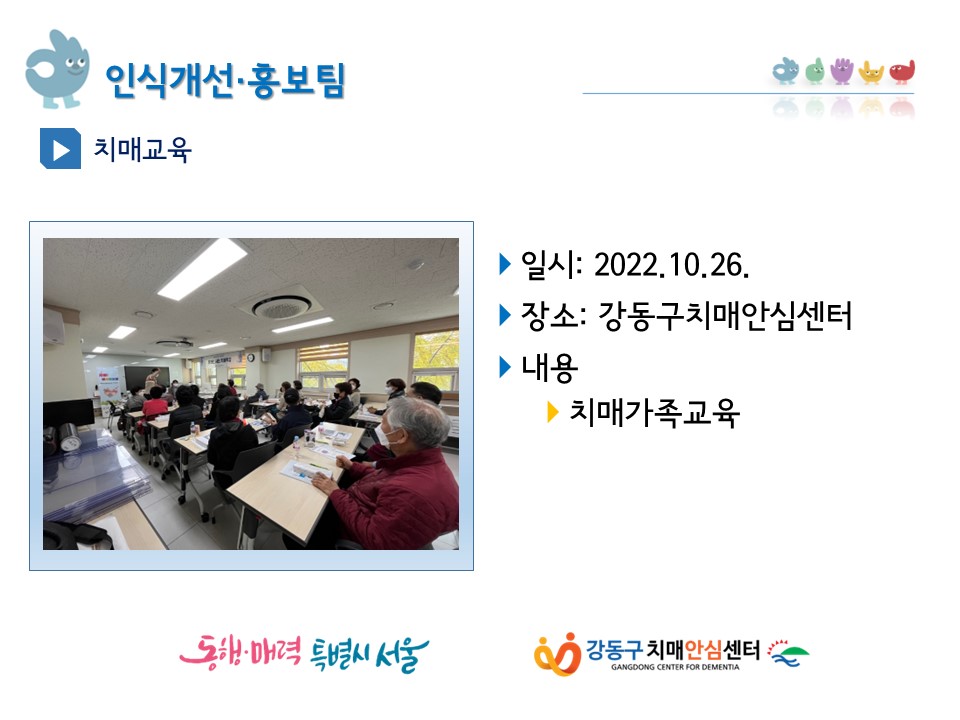 인식개선·홍보팀

치매교육

일시: 2022.10.26.

장소: 강동구치매안심센터

내용

치매가족교육

동행·매력 특별시 서울

강동구치매안심센터
GANGDONG CENTER FOR DEMENTIA